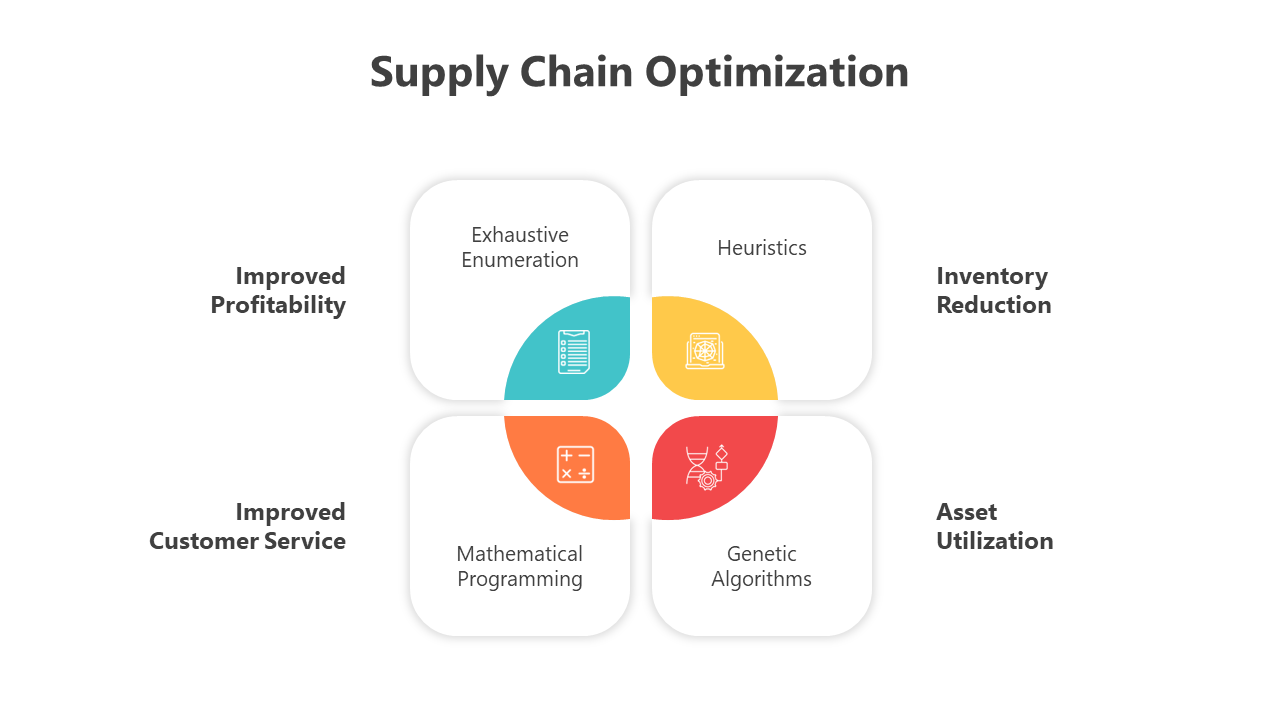 Supply Chain Optimization

Improved Profitability

Exhaustive Enumeration

Heuristics

Inventory Reduction

Improved Customer Service

Mathematical Programming

Genetic Algorithms

Asset Utilization